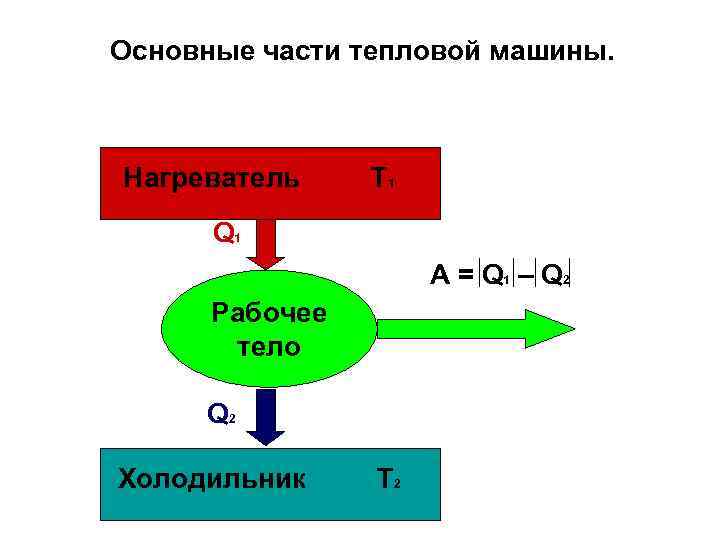 Основные части тепловой машины.

Нагреватель $T_1$

$Q_1$

$A = |Q_1| - |Q_2|$

Рабочее тело

$Q_2$

Холодильник $T_2$